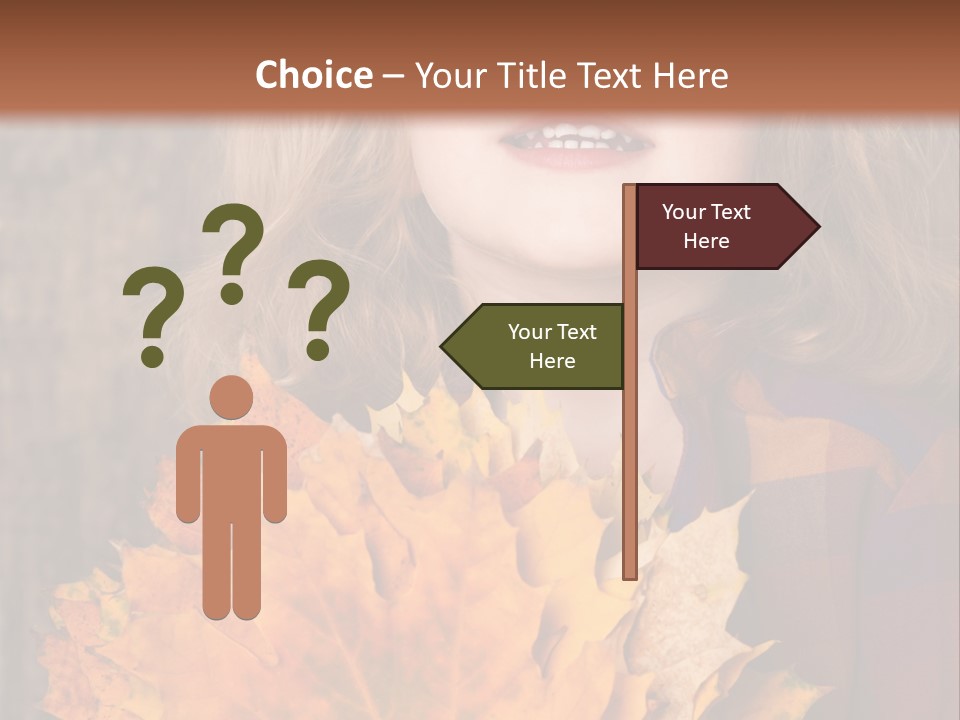 Choice – Your Title Text Here

? ? ?

Your Text Here

Your Text Here